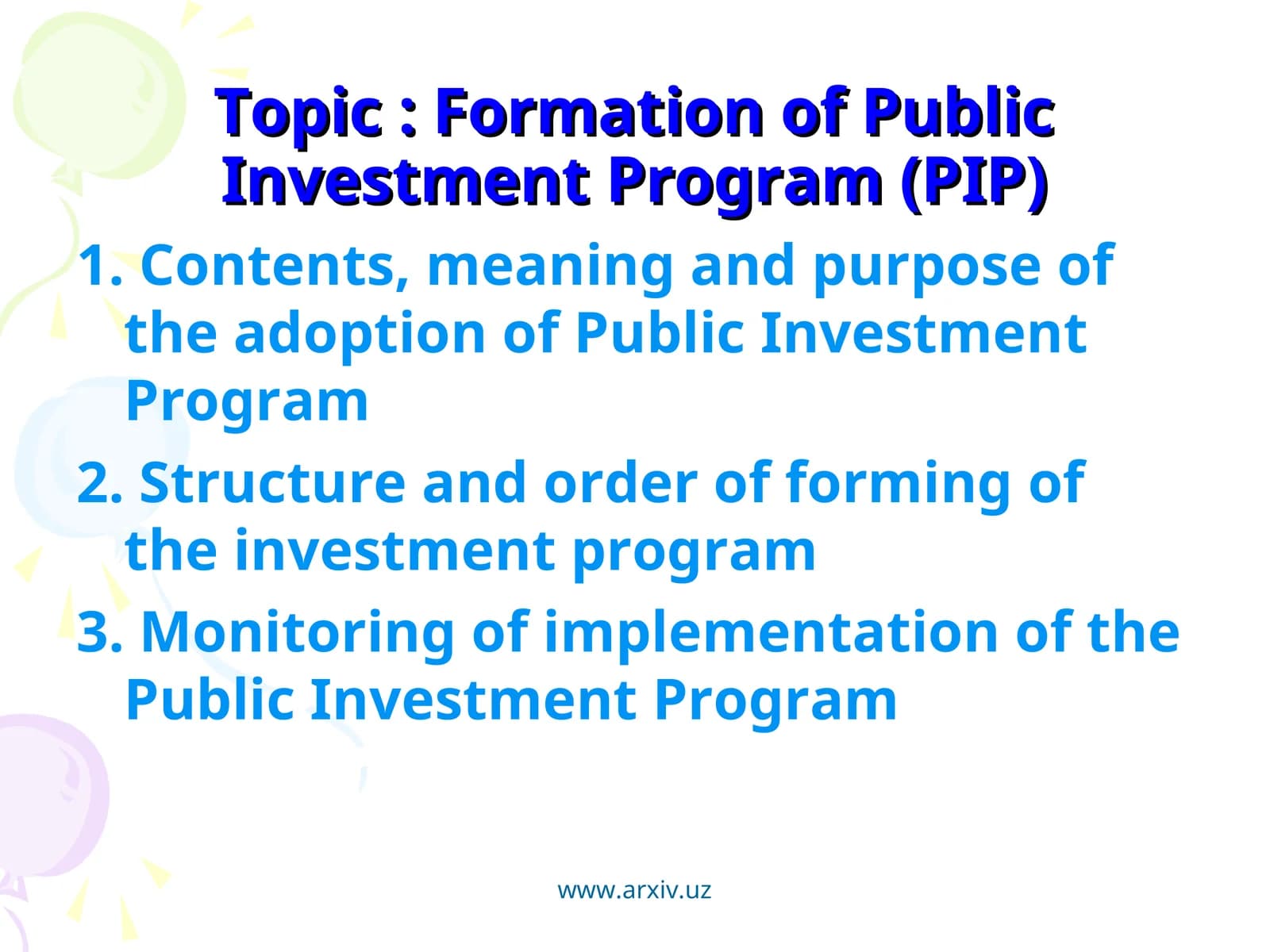 Topic : Formation of Public Investment Program (PIP)

1. Contents, meaning and purpose of the adoption of Public Investment Program

2. Structure and order of forming of the investment program

3. Monitoring of implementation of the Public Investment Program

www.arxiv.uz